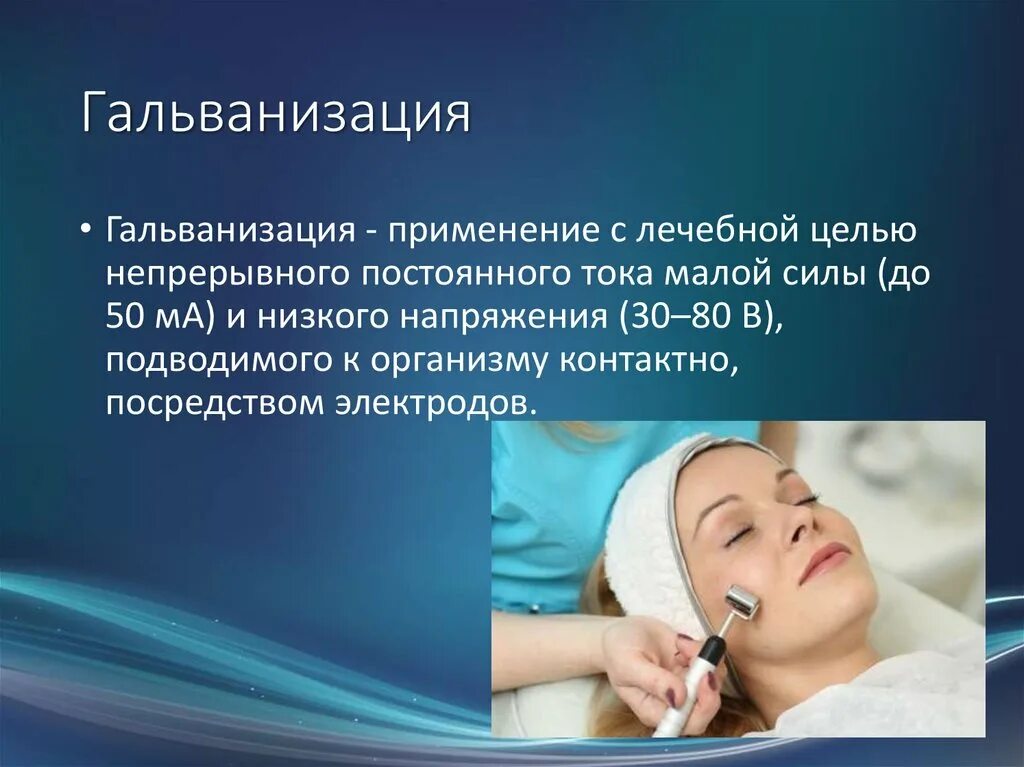 Гальванизация

• Гальванизация - применение с лечебной целью непрерывного постоянного тока малой силы (до 50 мА) и низкого напряжения (30–80 В), подводимого к организму контактно, посредством электродов.